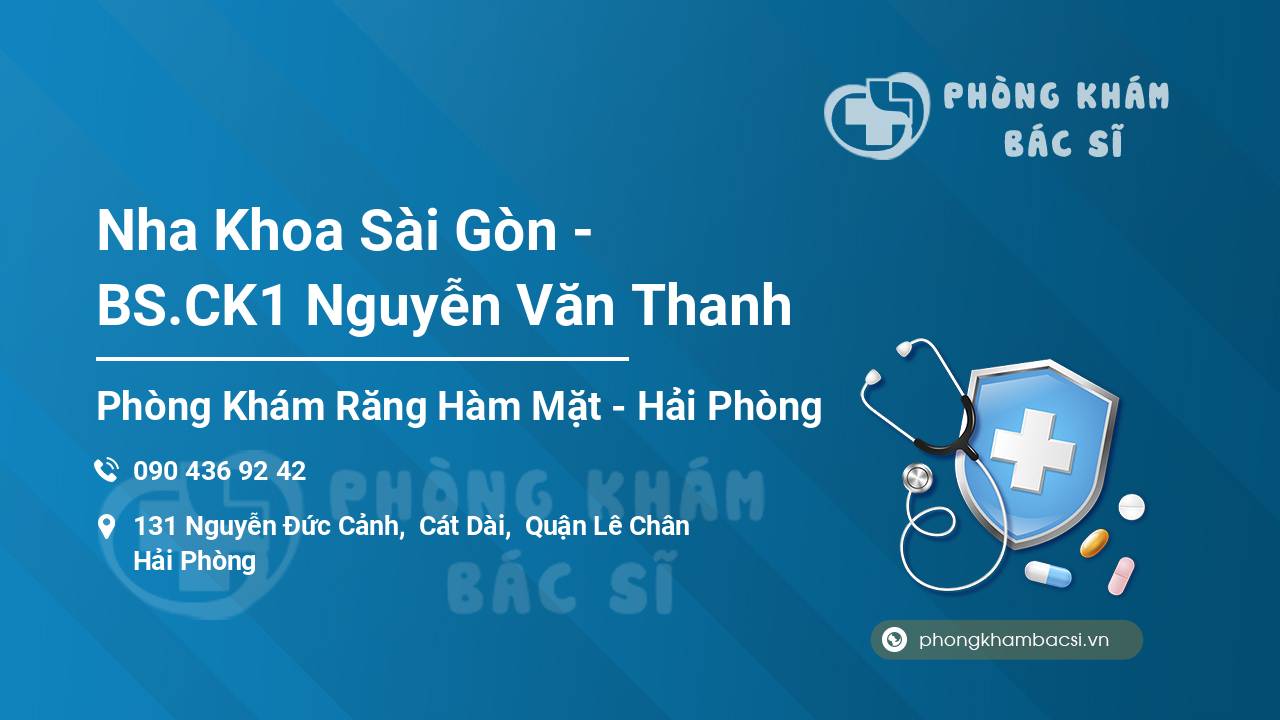 PHÒNG KHÁM
BÁC SĨ

Nha Khoa Sài Gòn -
BS.CK1 Nguyễn Văn Thanh

Phòng Khám Răng Hàm Mặt - Hải Phòng

090 436 92 42

131 Nguyễn Đức Cảnh, Cát Dài, Quận Lê Chân
Hải Phòng

PHÒNG KHÁM
BÁC SĨ

phongkhambacsi.vn